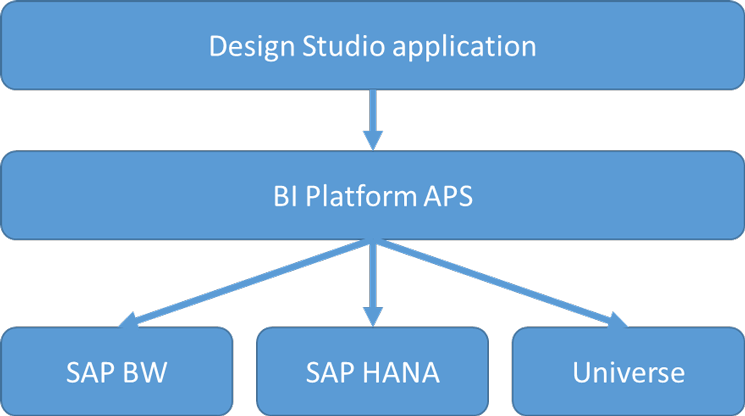 Design Studio application

BI Platform APS

SAP BW

SAP HANA

Universe